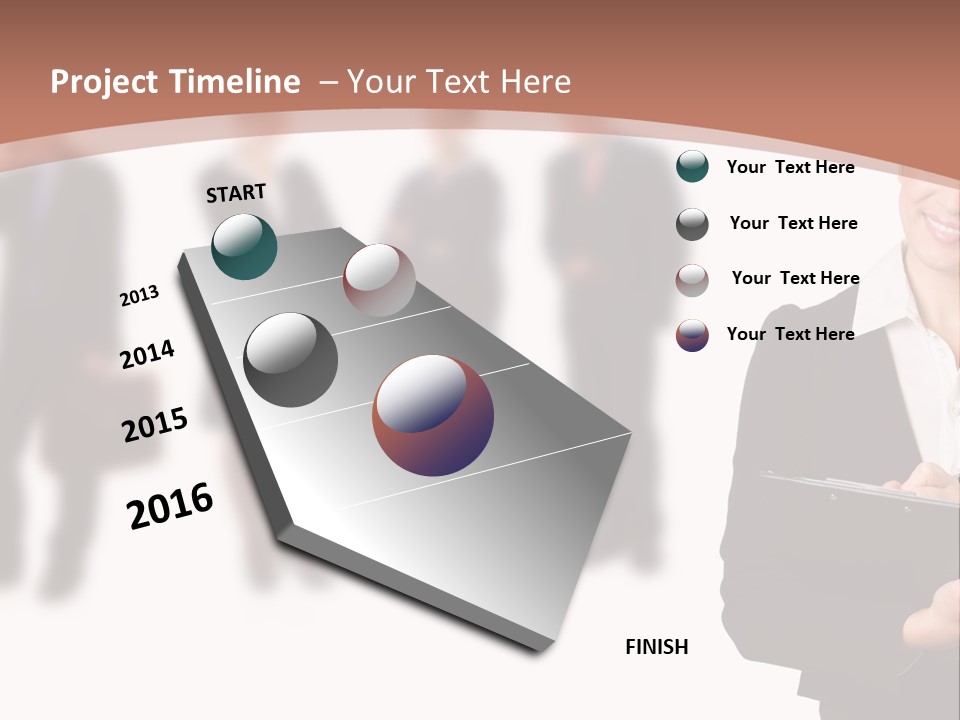 Project Timeline – Your Text Here

START

2013

2014

2015

2016

FINISH

Your Text Here

Your Text Here

Your Text Here

Your Text Here